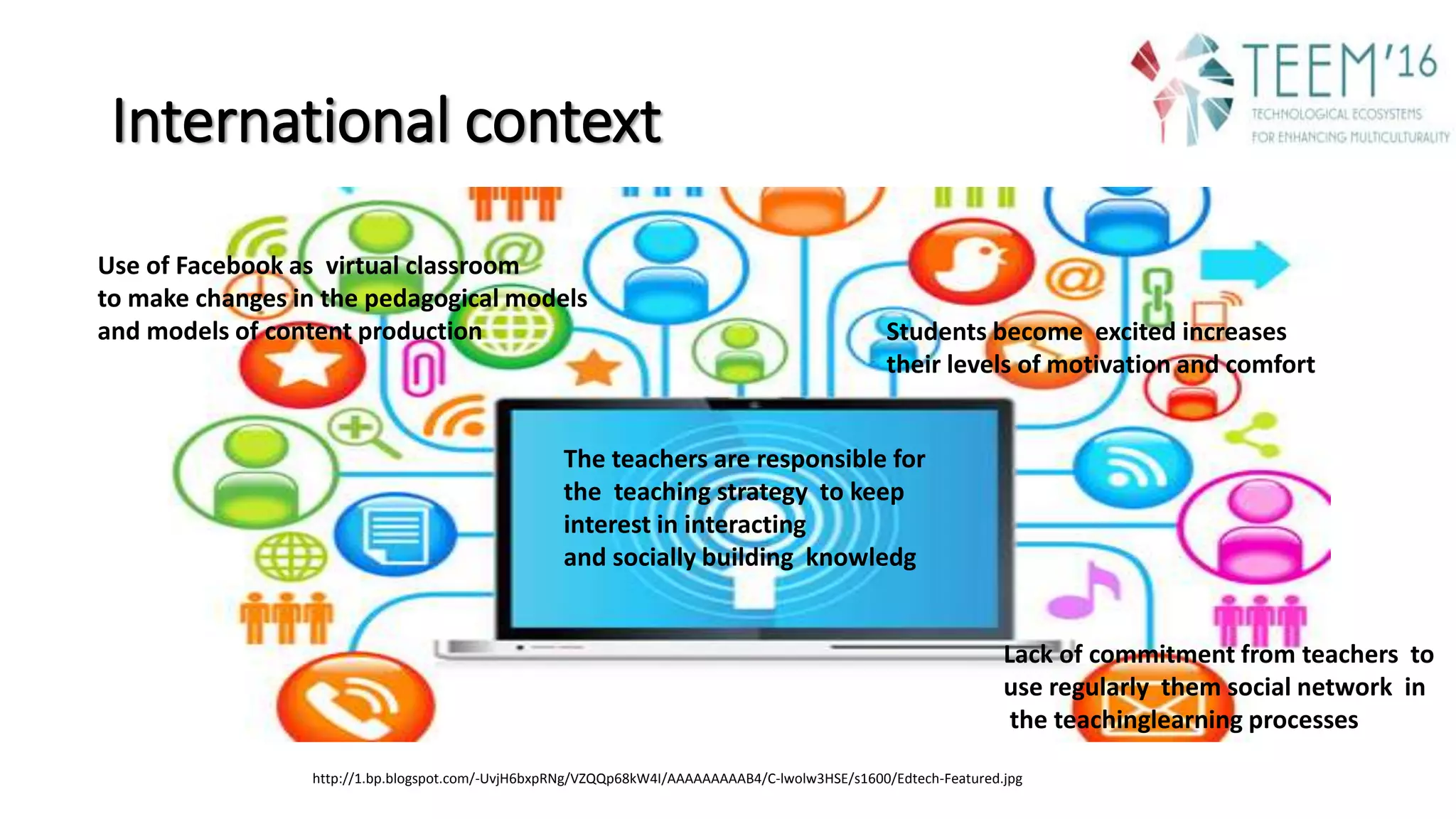 International context

TEEM'16
TECHNOLOGICAL ECOSYSTEMS FOR ENHANCING MULTICULTURALITY

Use of Facebook as virtual classroom to make changes in the pedagogical models and models of content production

Students become excited increases their levels of motivation and comfort

The teachers are responsible for the teaching strategy to keep interest in interacting and socially building knowledg

Lack of commitment from teachers to use regularly them social network in the teachinglearning processes

http://1.bp.blogspot.com/-UvjH6bxpRNg/VZQQp68kW4I/AAAAAAAAAB4/C-lwolw3HSE/s1600/Edtech-Featured.jpg